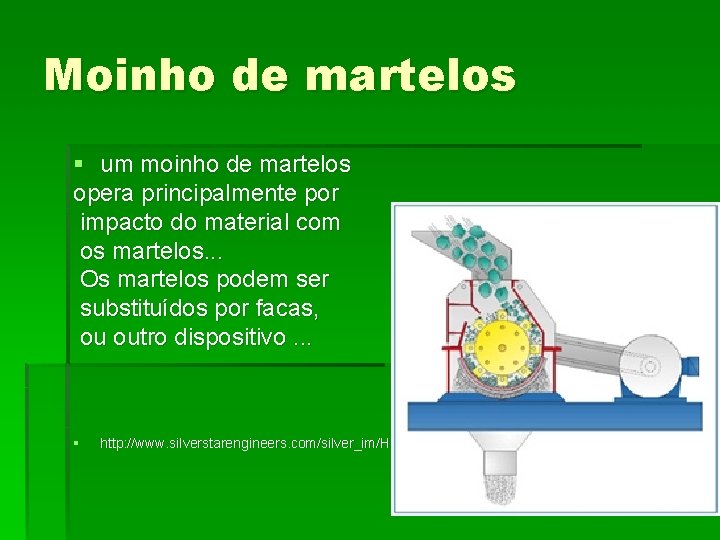 Moinho de martelos

▪ um moinho de martelos opera principalmente por impacto do material com os martelos... Os martelos podem ser substituídos por facas, ou outro dispositivo ...

▪ http://www.silverstarengineers.com/silver_im/H